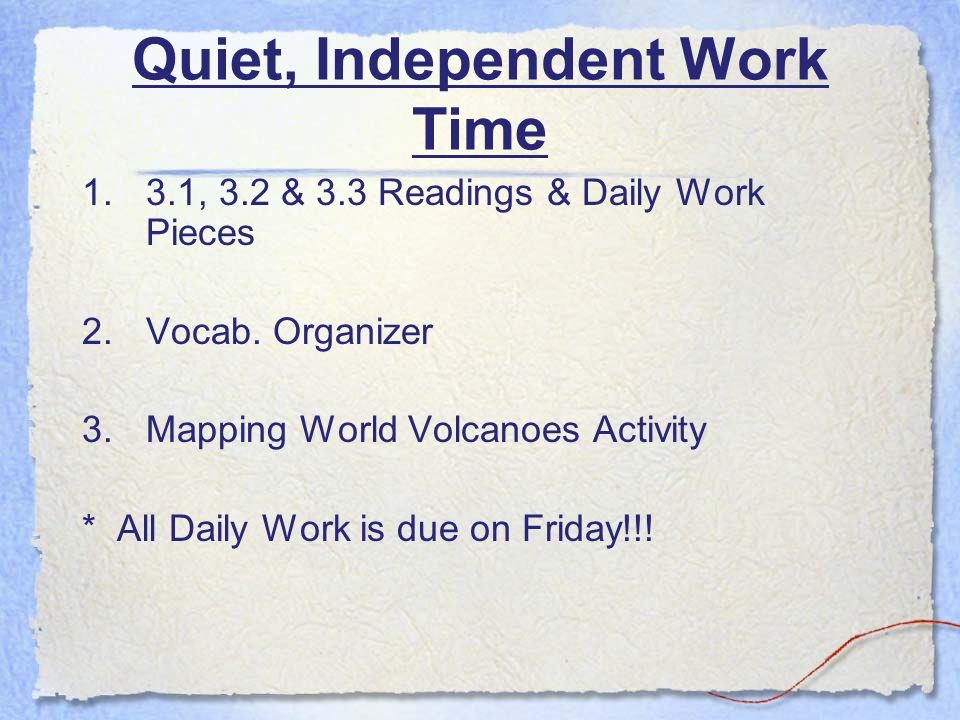 Quiet, Independent Work Time

1. 3.1, 3.2 & 3.3 Readings & Daily Work Pieces

2. Vocab. Organizer

3. Mapping World Volcanoes Activity

* All Daily Work is due on Friday!!!